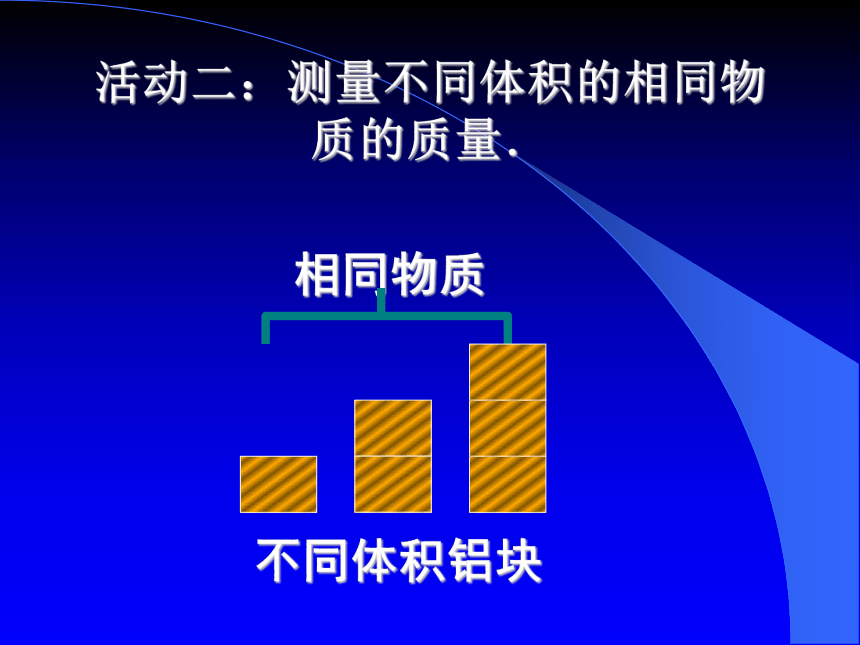 活动二：测量不同体积的相同物质的质量.

相同物质

不同体积铝块